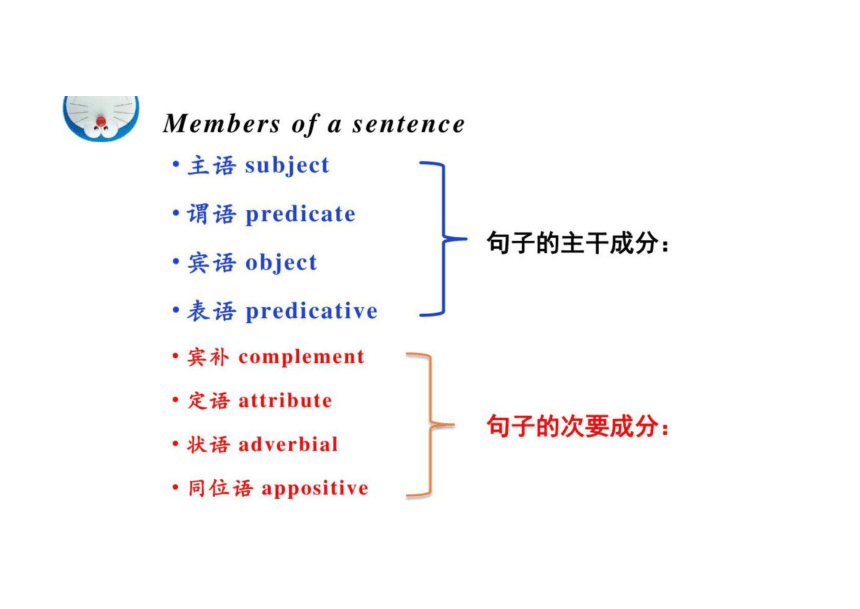 Members of a sentence

• 主语 subject
• 谓语 predicate
• 宾语 object
• 表语 predicative

句子的主干成分：

• 宾补 complement
• 定语 attribute
• 状语 adverbial
• 同位语 appositive

句子的次要成分：